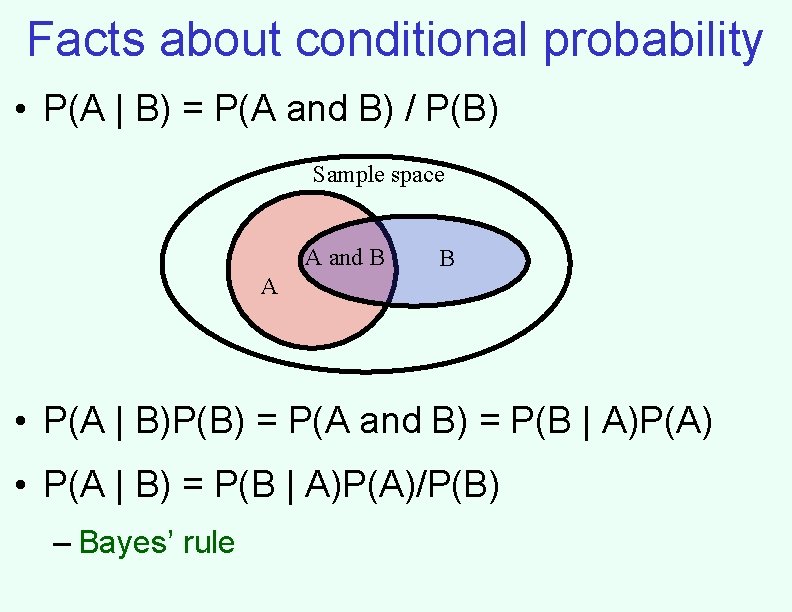 Facts about conditional probability

• P(A | B) = P(A and B) / P(B)

Sample space

A and B

B

A

• P(A | B)P(B) = P(A and B) = P(B | A)P(A)

• P(A | B) = P(B | A)P(A)/P(B)

– Bayes' rule